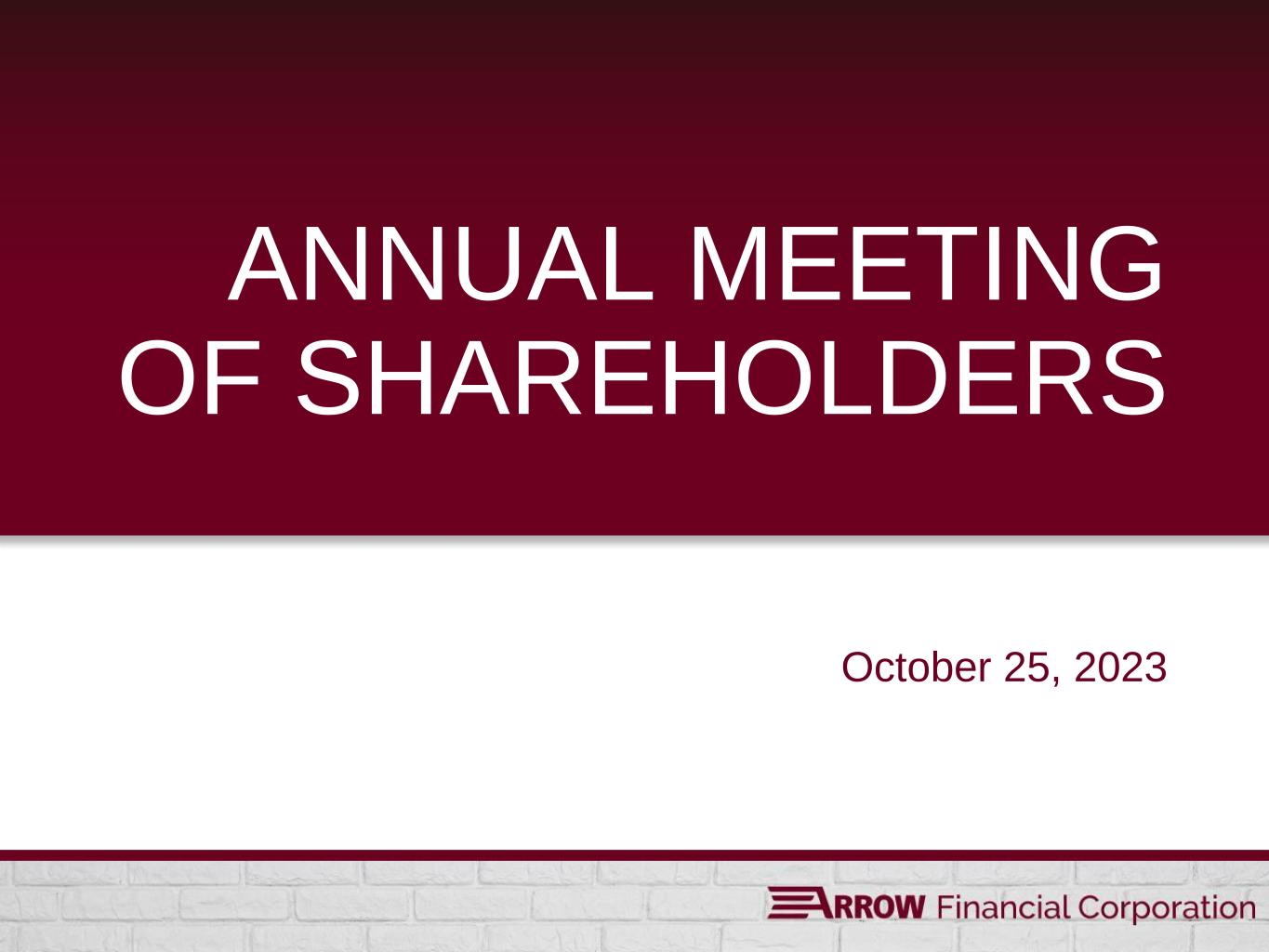 ANNUAL MEETING OF SHAREHOLDERS

October 25, 2023

ARROW Financial Corporation